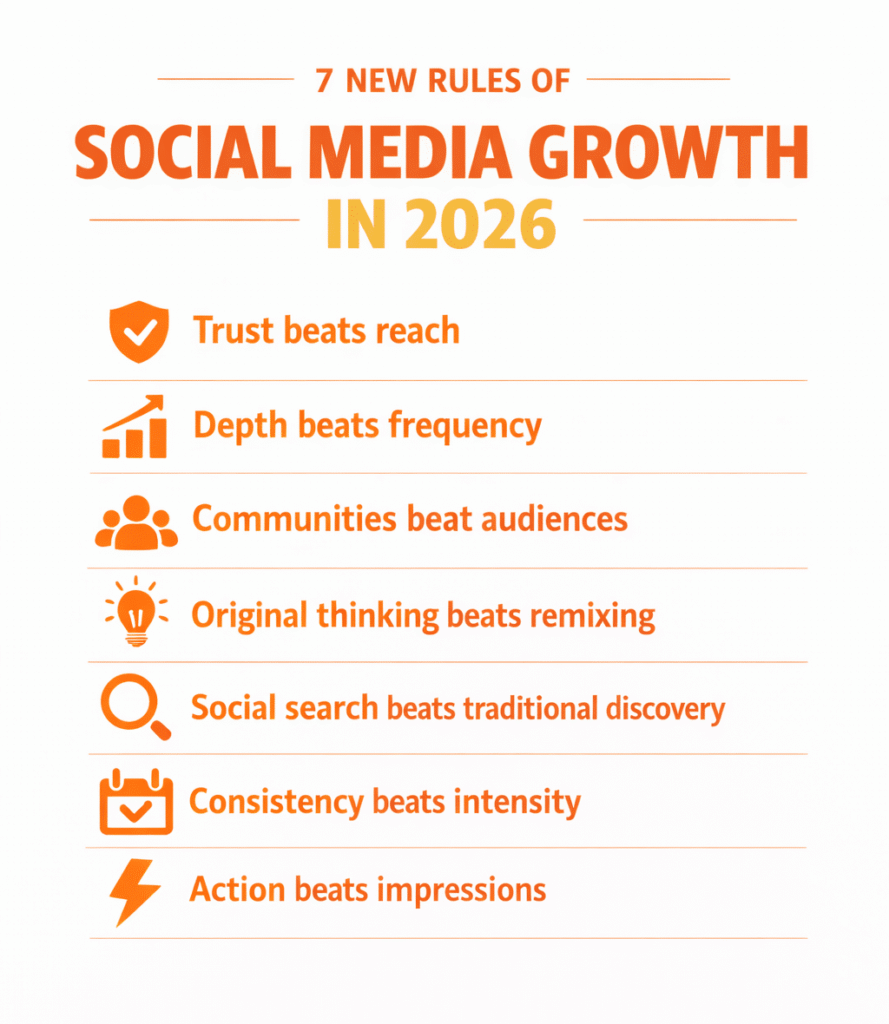 7 NEW RULES OF
SOCIAL MEDIA GROWTH
IN 2026

Trust beats reach

Depth beats frequency

Communities beat audiences

Original thinking beats remixing

Social search beats traditional discovery

Consistency beats intensity

Action beats impressions